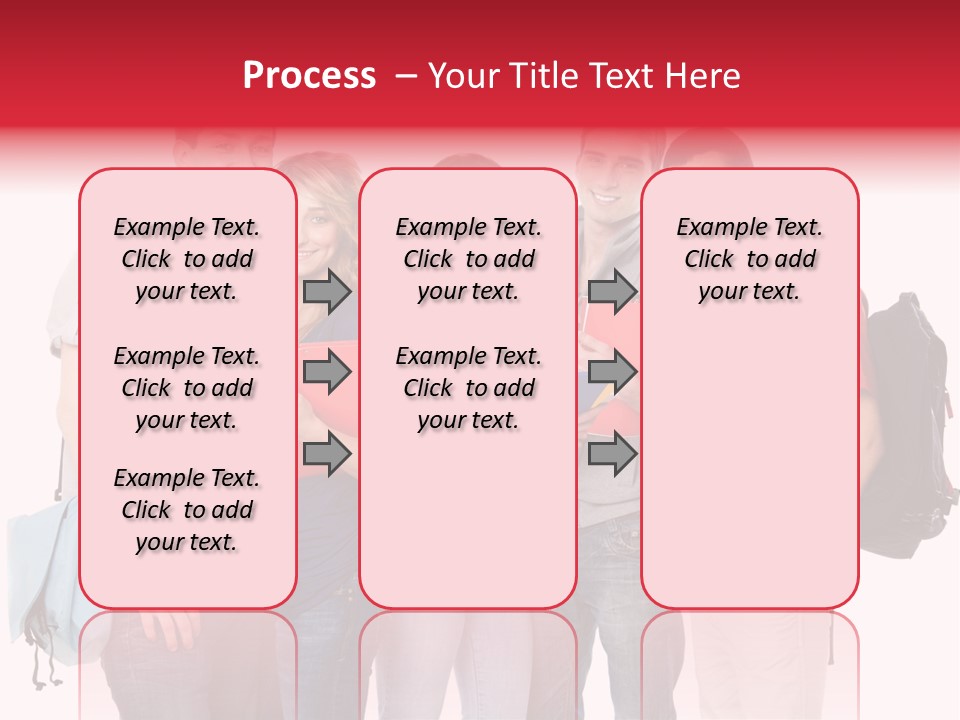 Process – Your Title Text Here

Example Text. Click to add your text.

Example Text. Click to add your text.

Example Text. Click to add your text.

Example Text. Click to add your text.

Example Text. Click to add your text.

Example Text. Click to add your text.